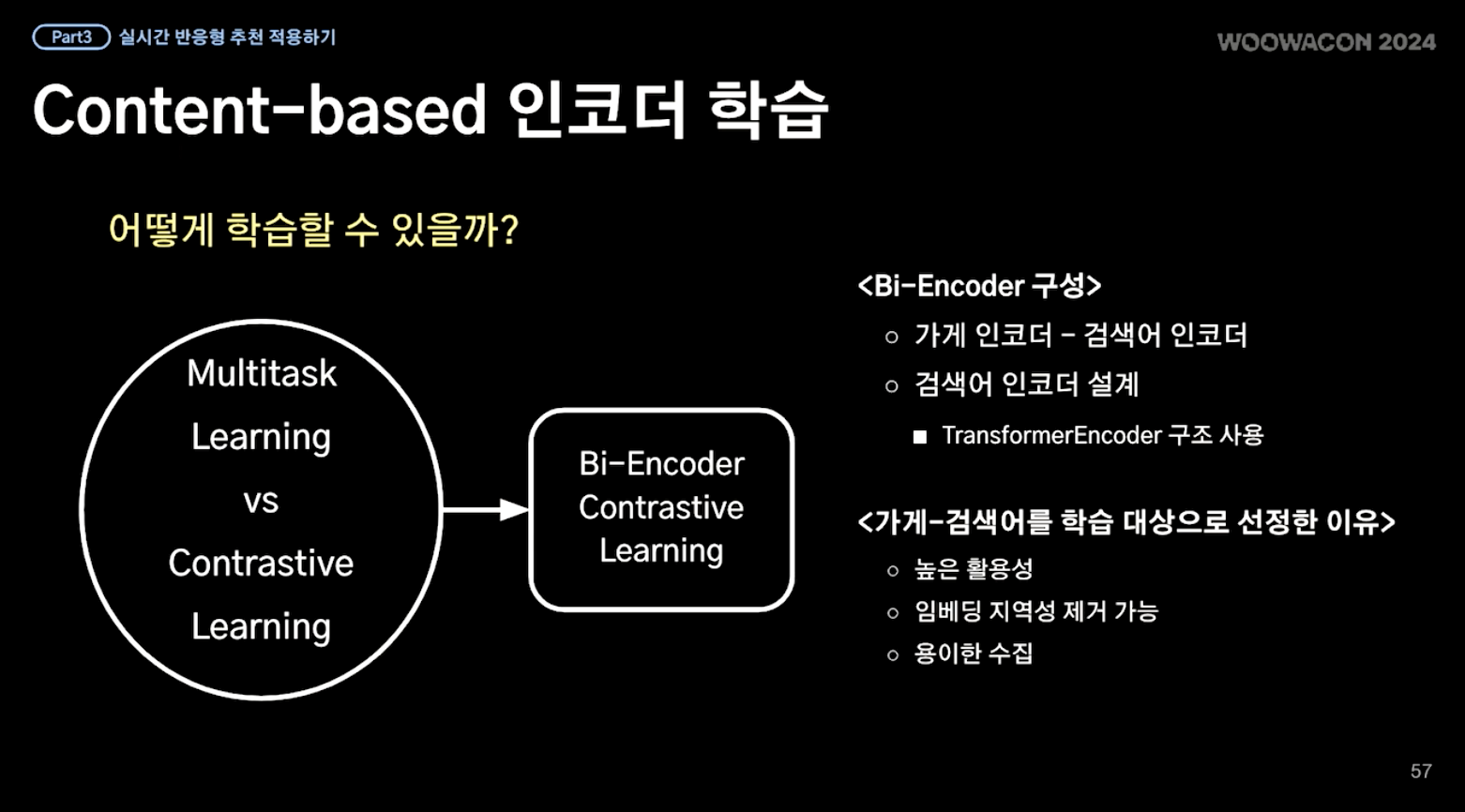 Part3 실시간 반응형 추천 적용하기

WOOWACON 2024

Content-based 인코더 학습

어떻게 학습할 수 있을까?

Multitask Learning vs Contrastive Learning

Bi-Encoder Contrastive Learning

<Bi-Encoder 구성>
○ 가게 인코더 - 검색어 인코더
○ 검색어 인코더 설계
■ TransformerEncoder 구조 사용

<가게-검색어를 학습 대상으로 선정한 이유>
○ 높은 활용성
○ 임베딩 지역성 제거 가능
○ 용이한 수집

57